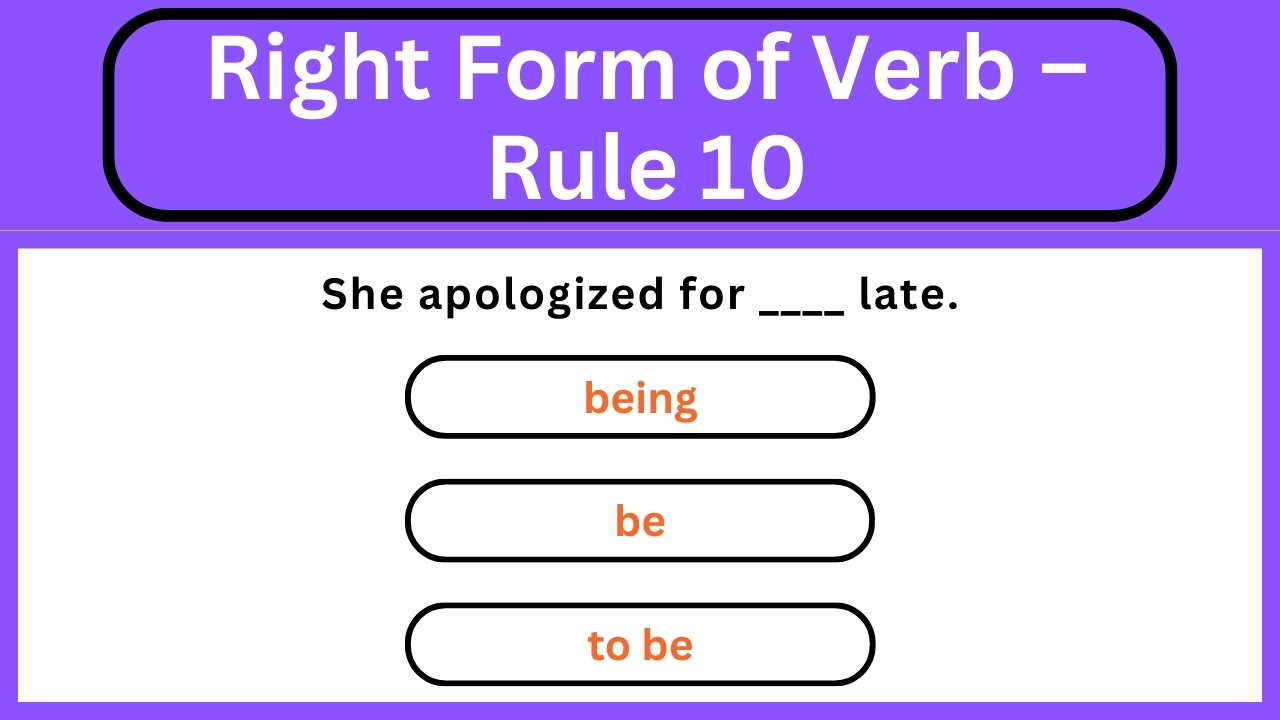 Right Form of Verb – Rule 10

She apologized for ____ late.

being

be

to be